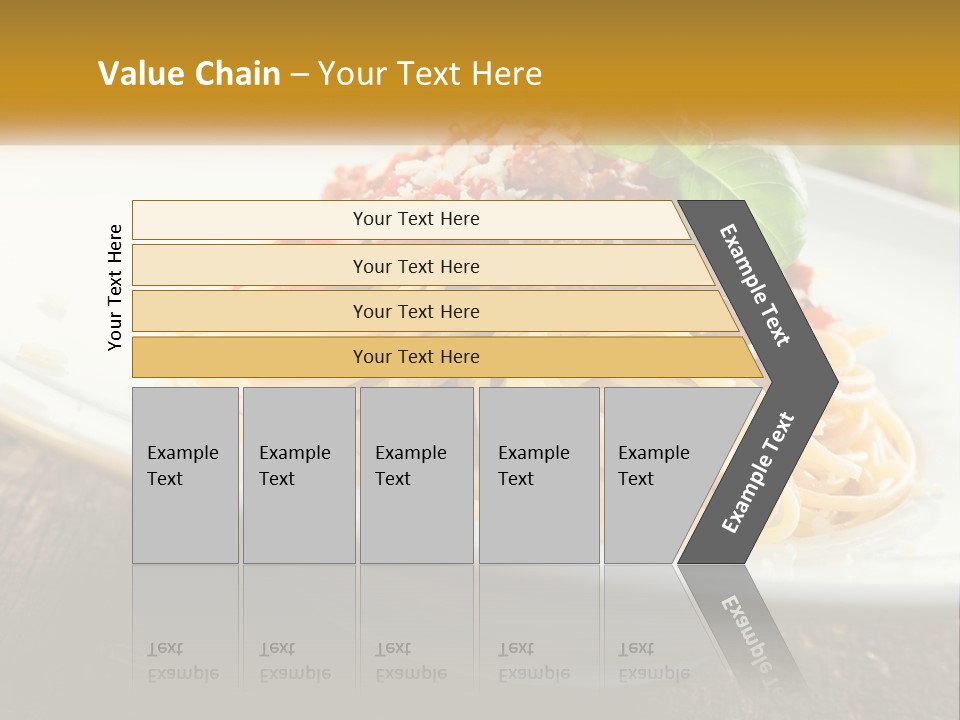 Value Chain – Your Text Here

Your Text Here

Your Text Here
Your Text Here
Your Text Here
Your Text Here

Example Text

Example Text
Example Text
Example Text
Example Text
Example Text

Example Text